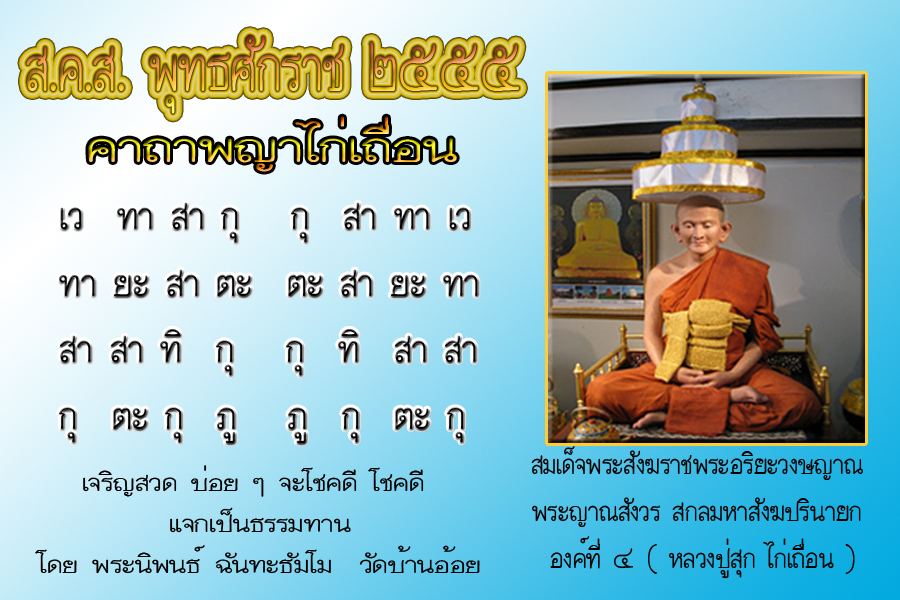 ส.ค.ส. พุทธศักราช ๒๕๕๕

คาถาพญาไก่เถื่อน

เว ทา สา กุ กุ สา ทา เว

ทา ยะ สา ตะ ตะ สา ยะ ทา

สา สา ทิ กุ กุ ทิ สา สา

กุ ตะ กุ ภู ภู กุ ตะ กุ

เจริญสวด บ่อย ๆ จะโชคดี โชคดี

แจกเป็นธรรมทาน

โดย พระนิพนธ์ ฉันทะธัมโม วัดบ้านอ้อย

สมเด็จพระสังฆราชพระอริยะวงษญาณ

พระญาณสังวร สกลมหาสังฆปรินายก

องค์ที่ ๔ ( หลวงปู่สุก ไก่เถื่อน )